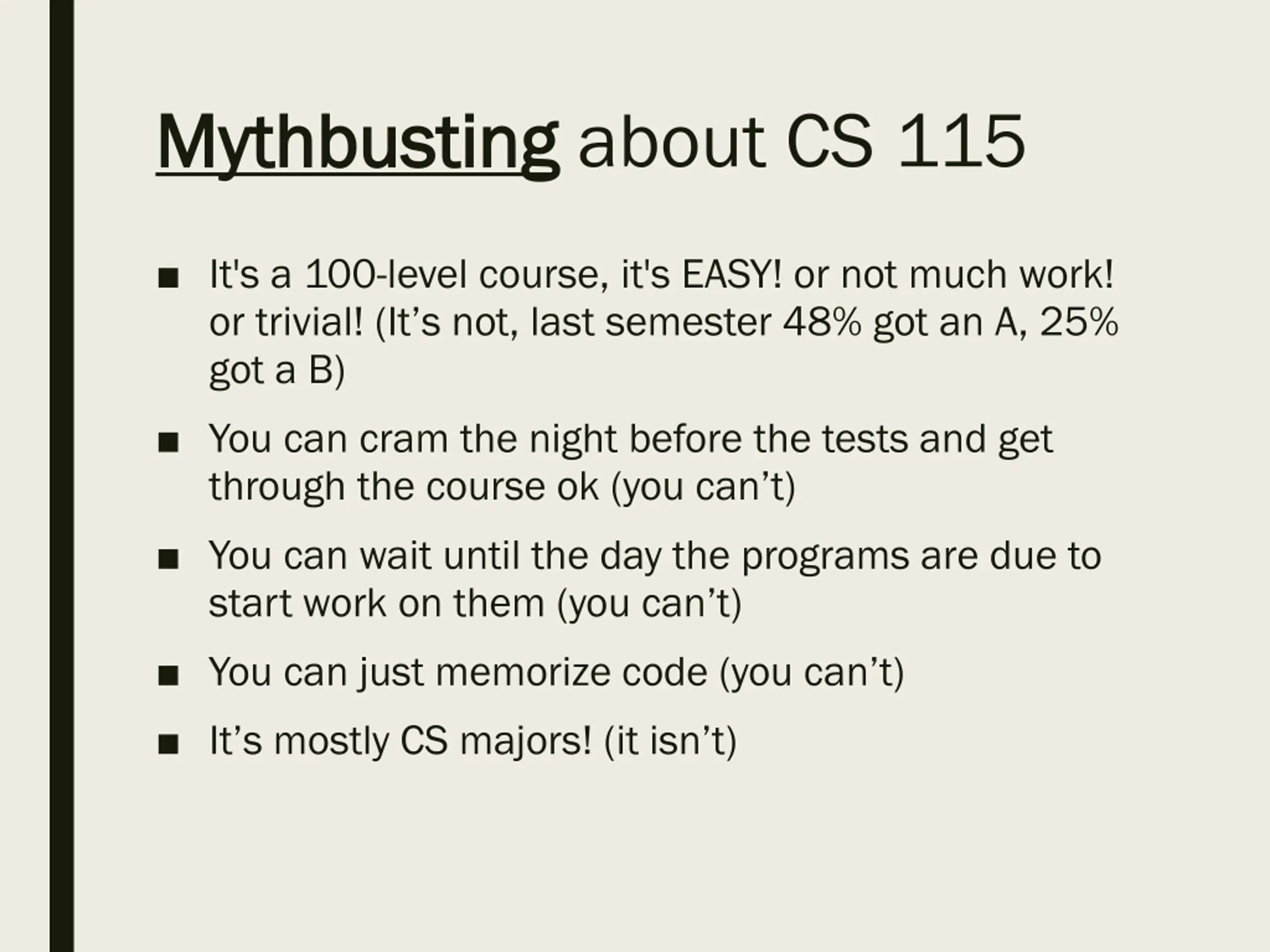 Mythbusting about CS 115

■ It's a 100-level course, it's EASY! or not much work! or trivial! (It’s not, last semester 48% got an A, 25% got a B)

■ You can cram the night before the tests and get through the course ok (you can’t)

■ You can wait until the day the programs are due to start work on them (you can’t)

■ You can just memorize code (you can’t)

■ It’s mostly CS majors! (it isn’t)